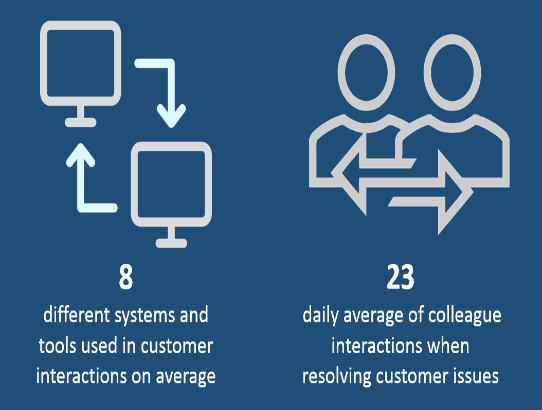 8
different systems and tools used in customer interactions on average

23
daily average of colleague interactions when resolving customer issues